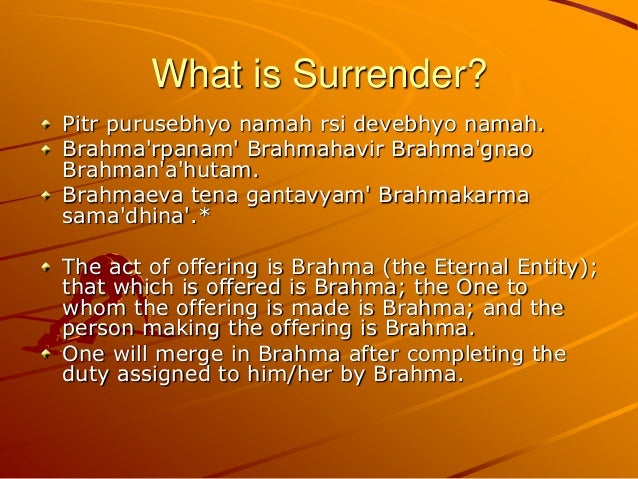 What is Surrender?

Pitr purusebhyo namah rsi devebhyo namah.

Brahma'rpanam' Brahmahavir Brahma'gnao Brahman'a'hutam.

Brahmaeva tena gantavyam' Brahmakarma sama'dhina'.*

The act of offering is Brahma (the Eternal Entity); that which is offered is Brahma; the One to whom the offering is made is Brahma; and the person making the offering is Brahma.

One will merge in Brahma after completing the duty assigned to him/her by Brahma.